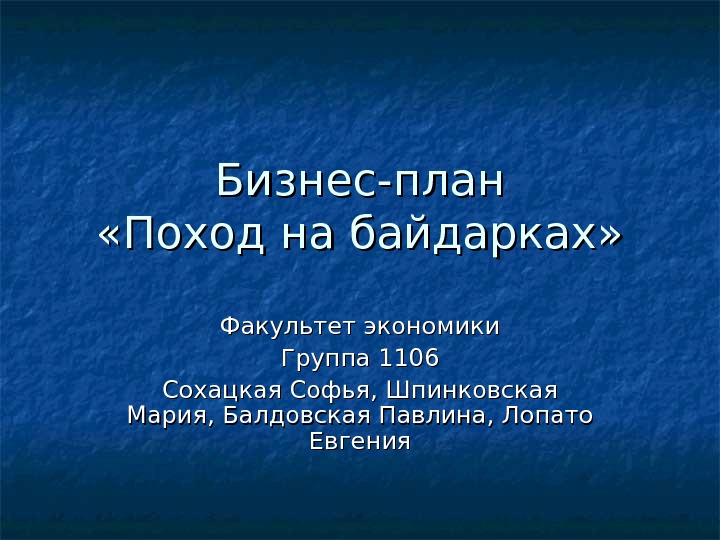 Бизнес-план
«Поход на байдарках»

Факультет экономики
Группа 1106
Сохацкая Софья, Шпинковская Мария, Балдовская Павлина, Лопато Евгения